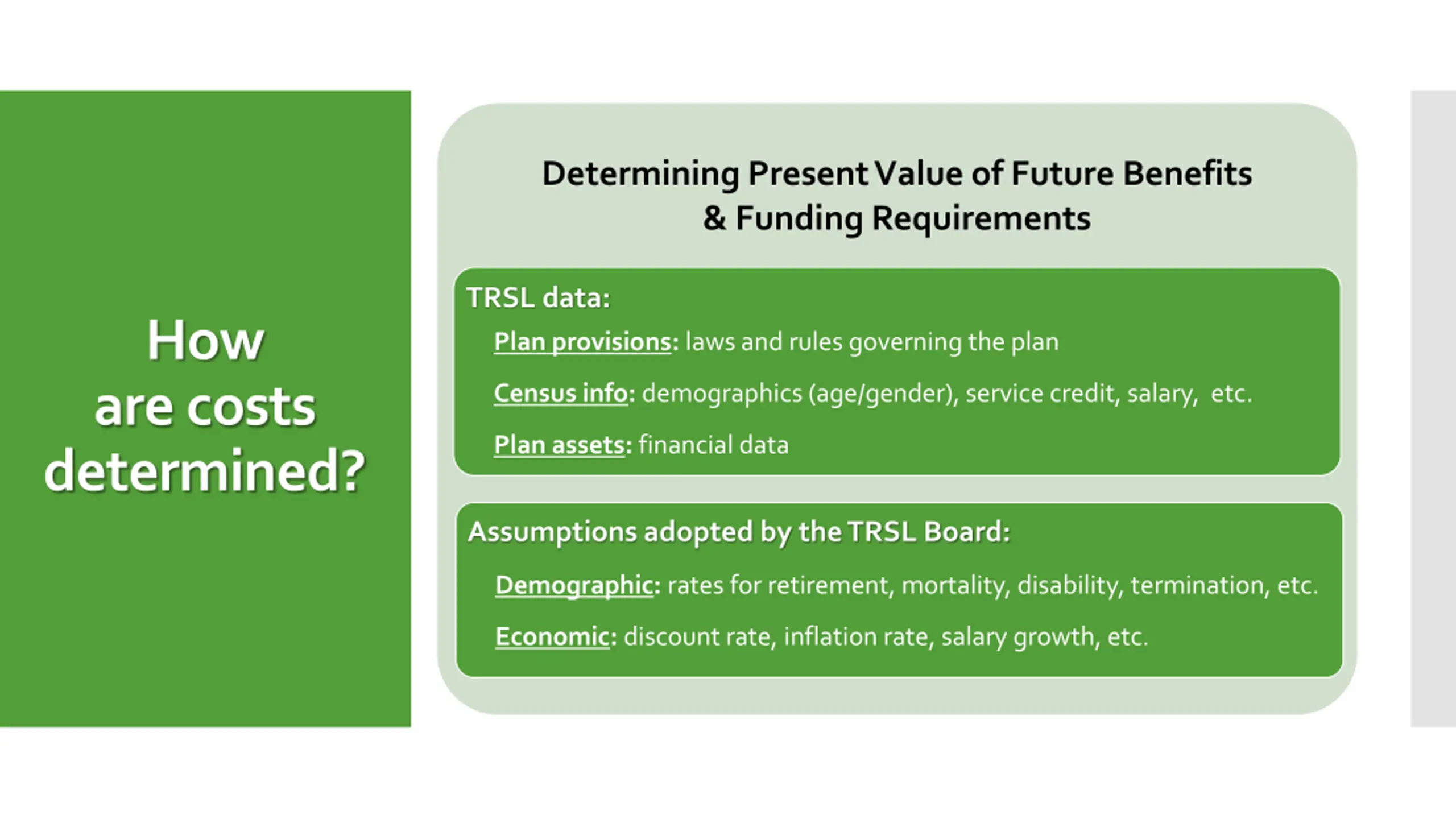 How are costs determined?

Determining Present Value of Future Benefits & Funding Requirements

TRSL data:

Plan provisions: laws and rules governing the plan

Census info: demographics (age/gender), service credit, salary, etc.

Plan assets: financial data

Assumptions adopted by the TRSL Board:

Demographic: rates for retirement, mortality, disability, termination, etc.

Economic: discount rate, inflation rate, salary growth, etc.